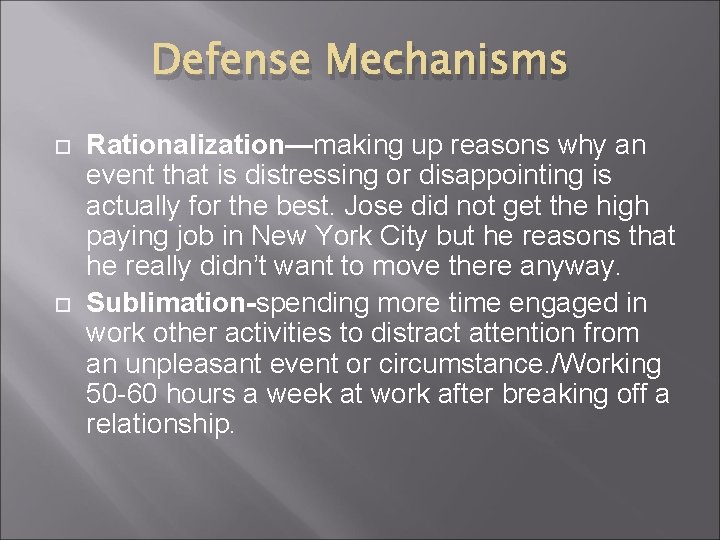 Defense Mechanisms

Rationalization—making up reasons why an event that is distressing or disappointing is actually for the best. Jose did not get the high paying job in New York City but he reasons that he really didn't want to move there anyway.

Sublimation-spending more time engaged in work other activities to distract attention from an unpleasant event or circumstance./Working 50-60 hours a week at work after breaking off a relationship.